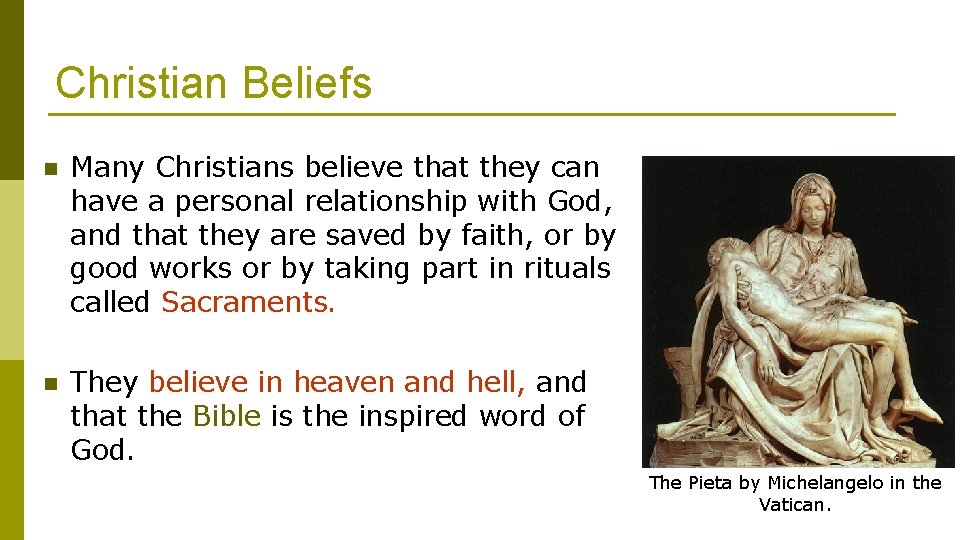 Christian Beliefs

Many Christians believe that they can have a personal relationship with God, and that they are saved by faith, or by good works or by taking part in rituals called Sacraments.

They believe in heaven and hell, and that the Bible is the inspired word of God.

The Pieta by Michelangelo in the Vatican.